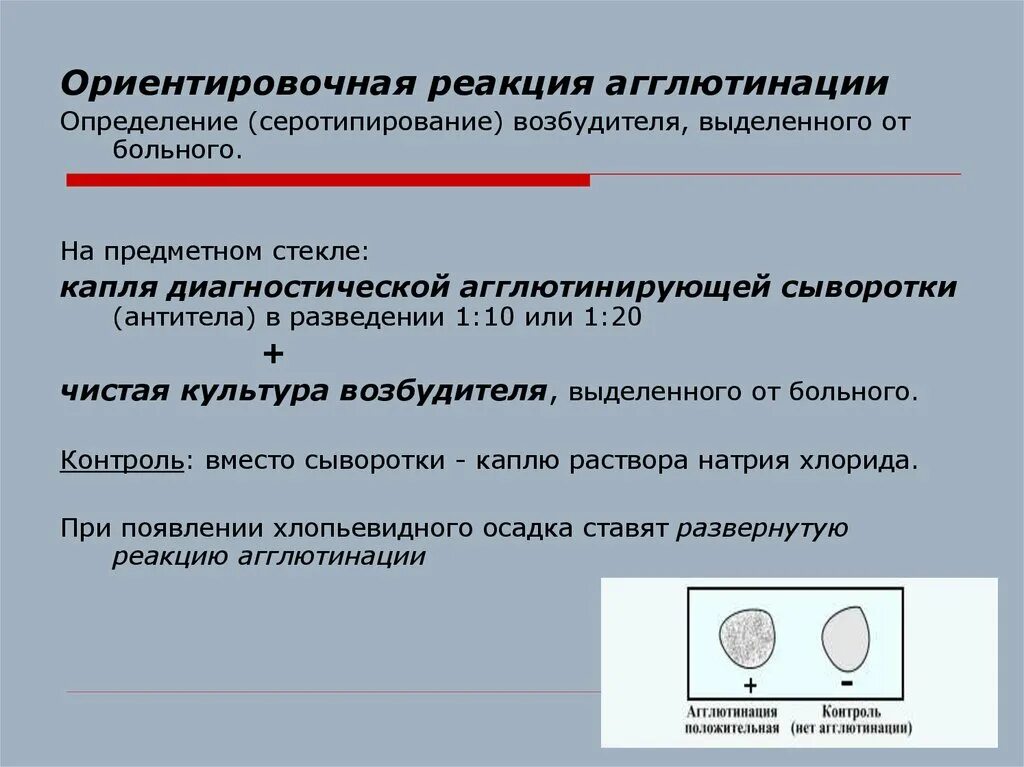 Ориентировочная реакция агглютинации

Определение (серотипирование) возбудителя, выделенного от больного.

На предметном стекле:

капля диагностической агглютинирующей сыворотки (антитела) в разведении 1:10 или 1:20

+

чистая культура возбудителя, выделенного от больного.

Контроль: вместо сыворотки - каплю раствора натрия хлорида.

При появлении хлопьевидного осадка ставят развернутую реакцию агглютинации

+

-

Агглютинация положительная

Контроль (нет агглютинации)